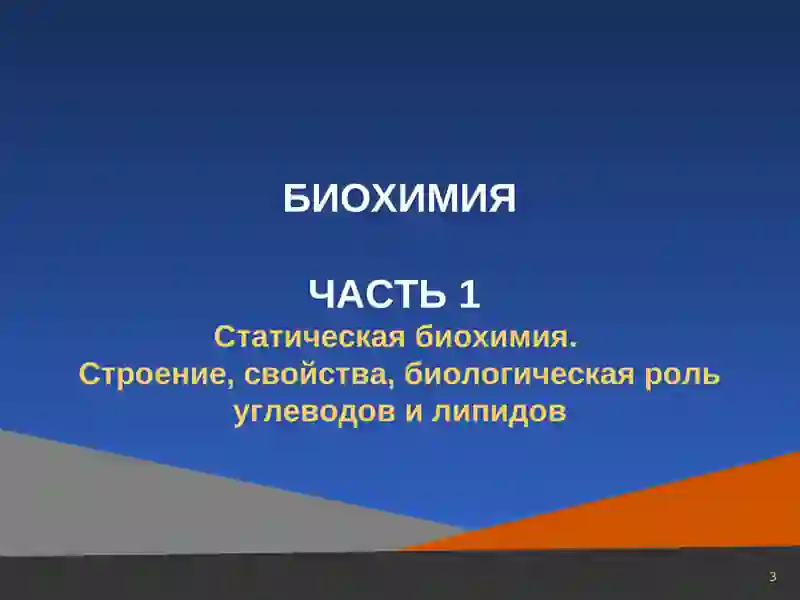 БИОХИМИЯ

ЧАСТЬ 1
Статическая биохимия.
Строение, свойства, биологическая роль углеводов и липидов

3